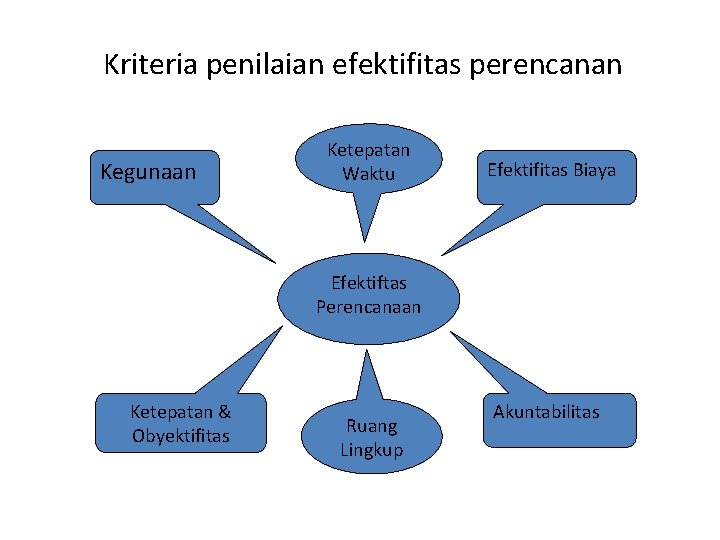 Kriteria penilaian efektifitas perencanan

Kegunaan

Ketepatan Waktu

Efektifitas Biaya

Efektiftas Perencanaan

Ketepatan & Obyektifitas

Ruang Lingkup

Akuntabilitas